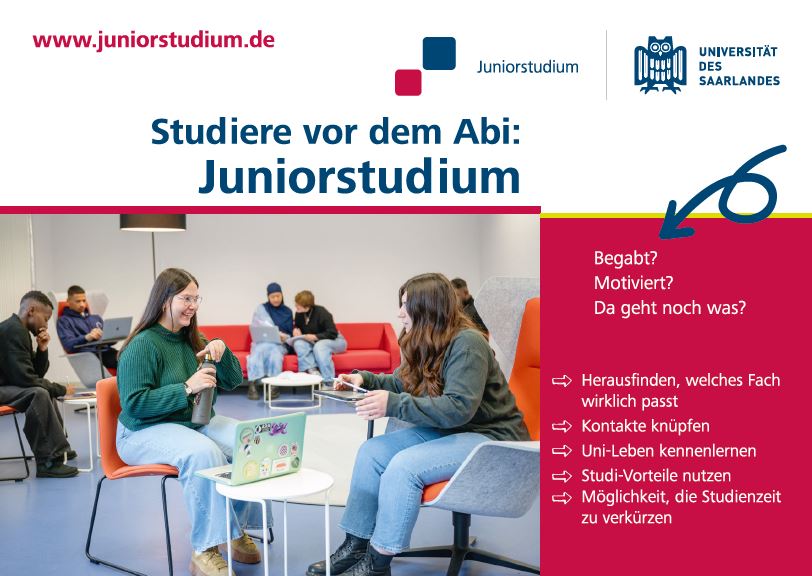 www.juniorstudium.de

Juniorstudium

UNIVERSITÄT DES SAARLANDES

Studiere vor dem Abi:
Juniorstudium

Begabt?
Motiviert?
Da geht noch was?

⇨ Herausfinden, welches Fach wirklich passt
⇨ Kontakte knüpfen
⇨ Uni-Leben kennenlernen
⇨ Studi-Vorteile nutzen
⇨ Möglichkeit, die Studienzeit zu verkürzen